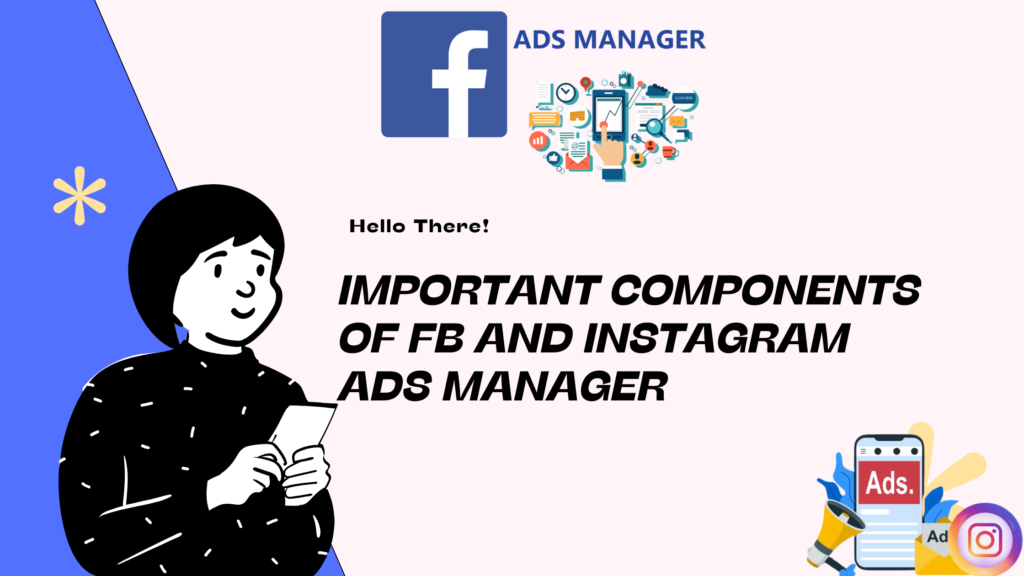 f ADS MANAGER

Hello There!

IMPORTANT COMPONENTS OF FB AND INSTAGRAM ADS MANAGER

Ads.

Ad